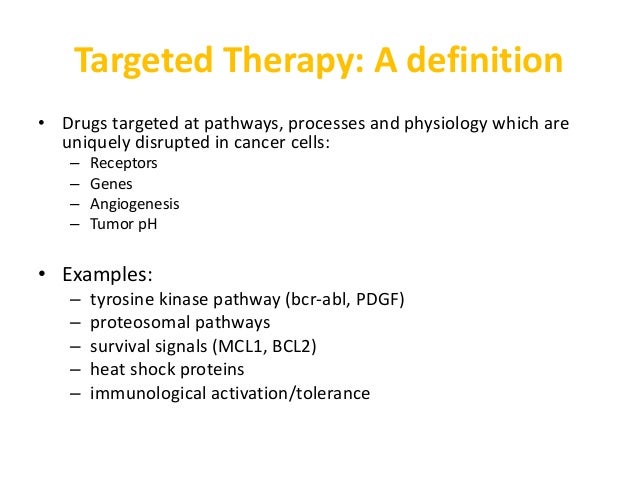 Targeted Therapy: A definition

• Drugs targeted at pathways, processes and physiology which are uniquely disrupted in cancer cells:
– Receptors
– Genes
– Angiogenesis
– Tumor pH

• Examples:
– tyrosine kinase pathway (bcr-abl, PDGF)
– proteosomal pathways
– survival signals (MCL1, BCL2)
– heat shock proteins
– immunological activation/tolerance